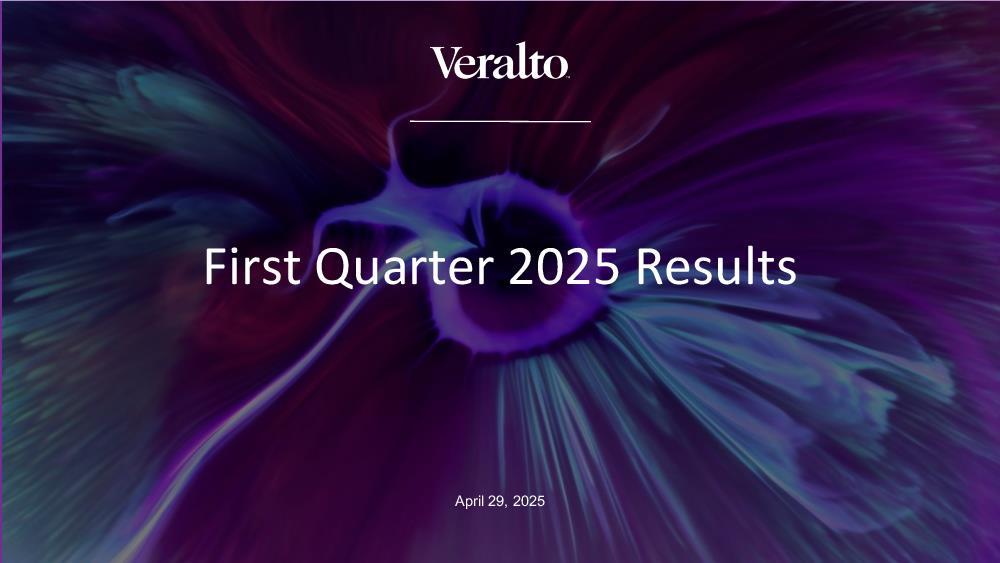 Veralto

First Quarter 2025 Results

April 29, 2025